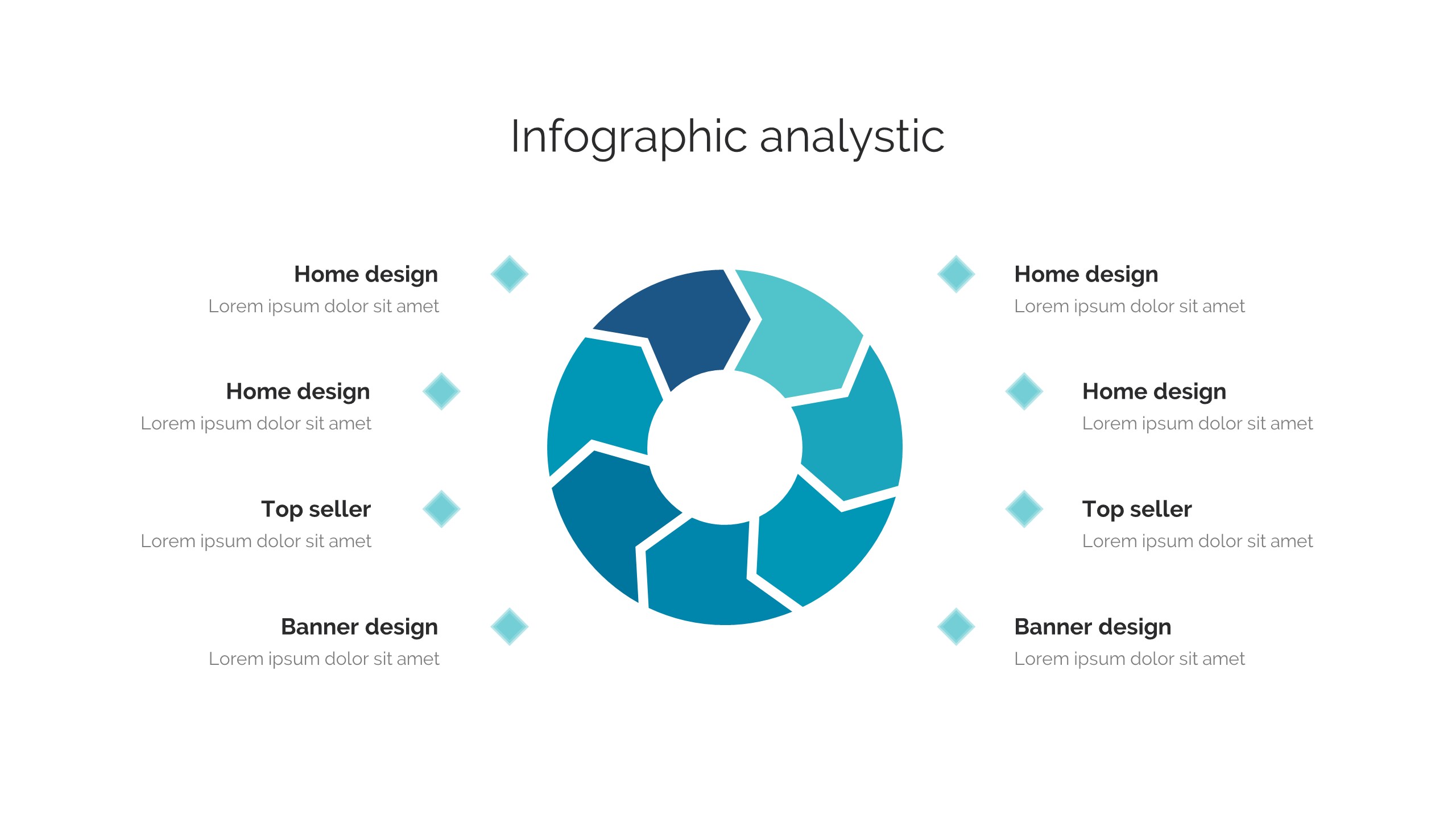 Infographic analystic

Home design
Lorem ipsum dolor sit amet

Home design
Lorem ipsum dolor sit amet

Top seller
Lorem ipsum dolor sit amet

Banner design
Lorem ipsum dolor sit amet

Home design
Lorem ipsum dolor sit amet

Home design
Lorem ipsum dolor sit amet

Top seller
Lorem ipsum dolor sit amet

Banner design
Lorem ipsum dolor sit amet